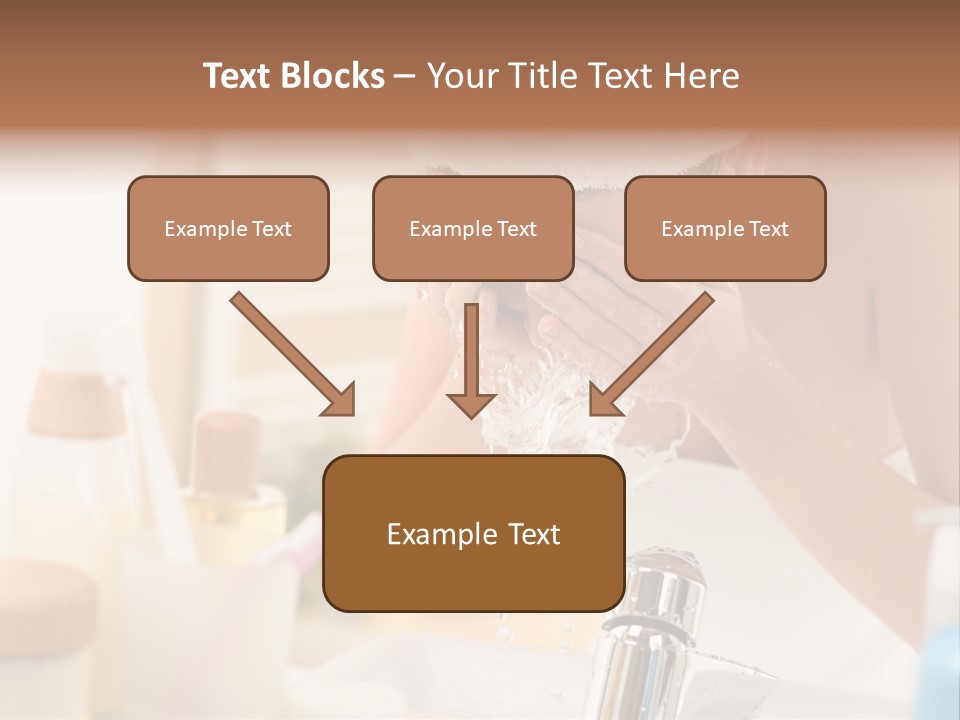 Text Blocks – Your Title Text Here

Example Text

Example Text

Example Text

Example Text